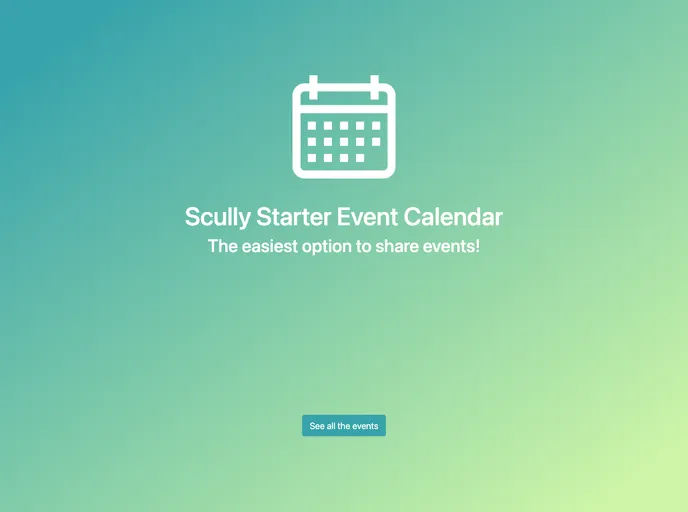 Scully Starter Event Calendar

The easiest option to share events!

See all the events